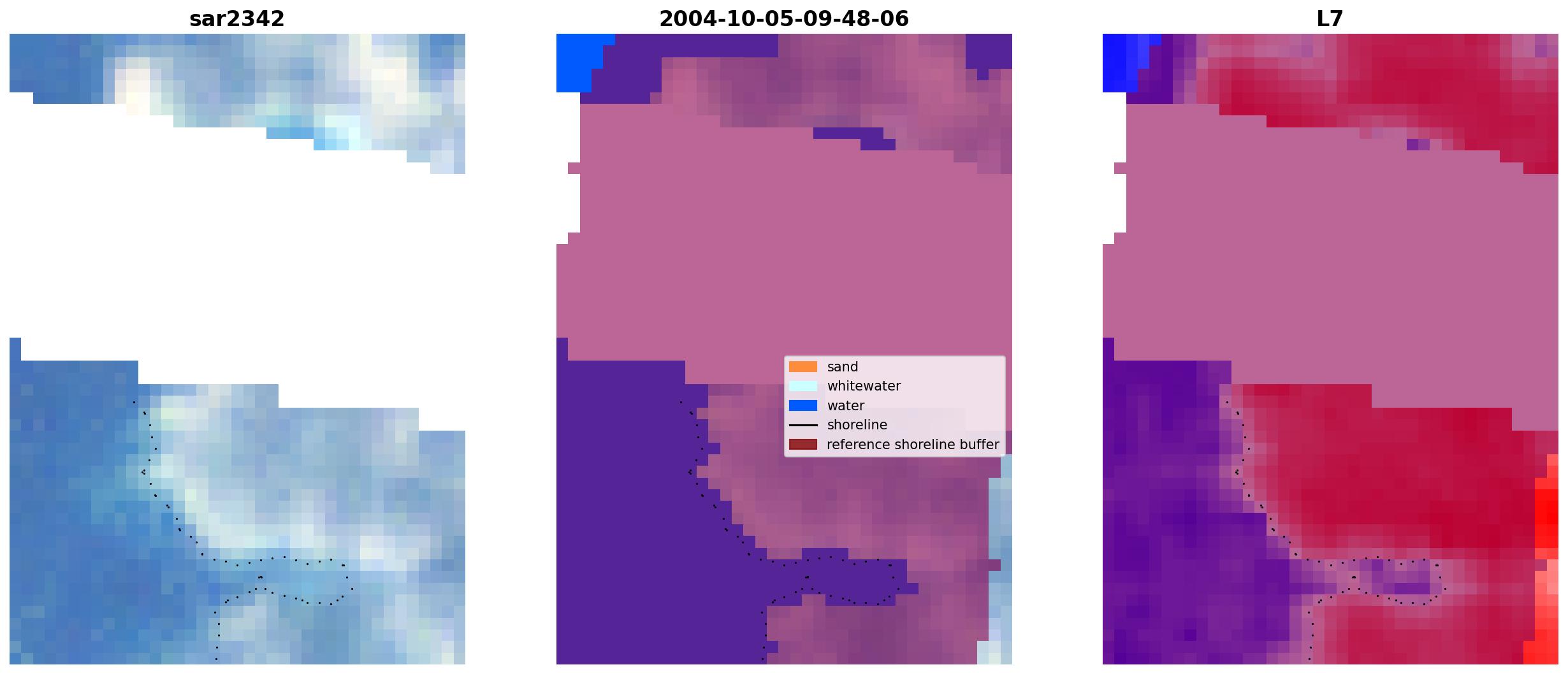 sar2342

2004-10-05-09-48-06

L7

sand
whitewater
water
shoreline
reference shoreline buffer